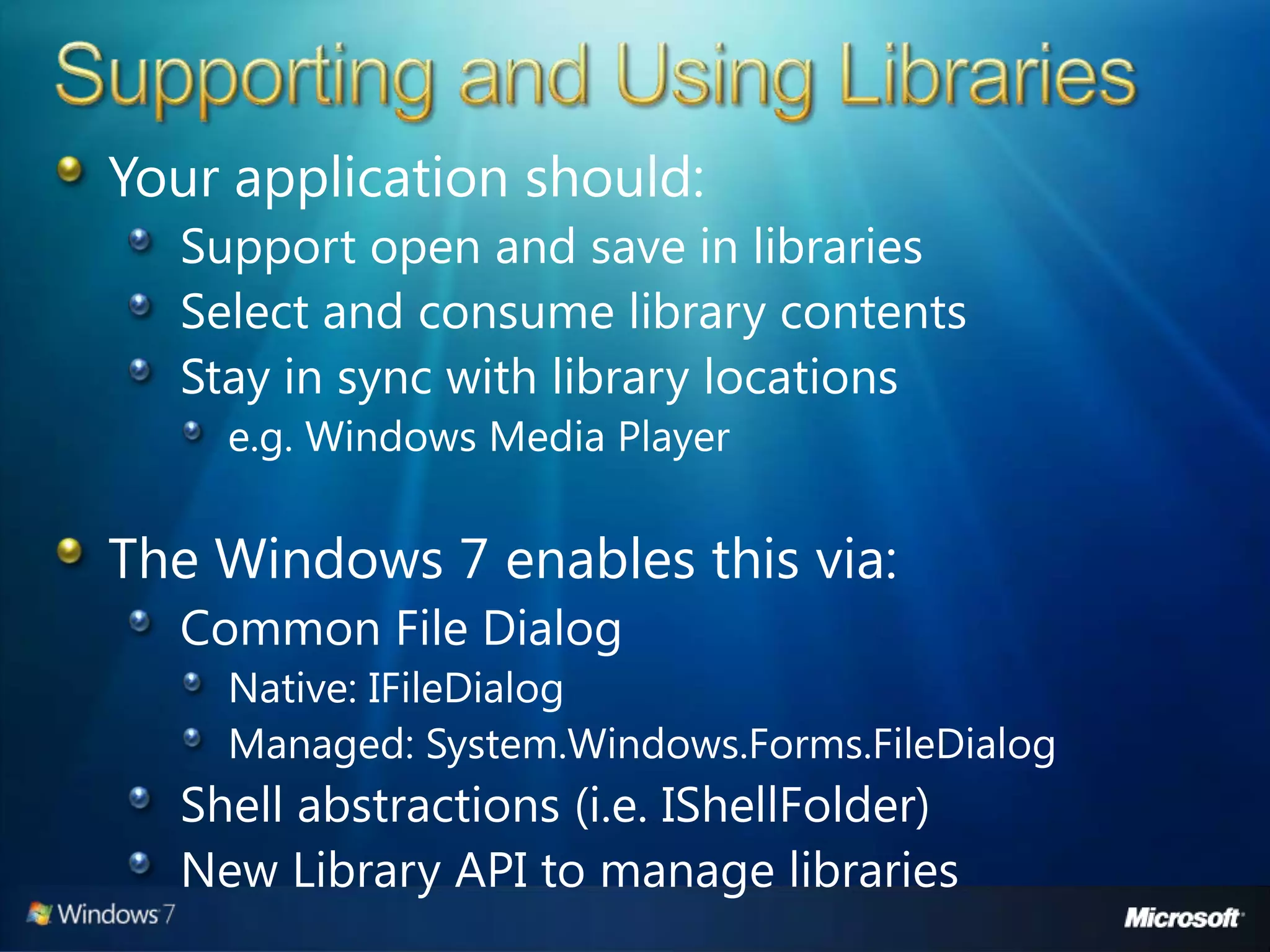 Supporting and Using Libraries

Your application should:

Support open and save in libraries

Select and consume library contents

Stay in sync with library locations

e.g. Windows Media Player

The Windows 7 enables this via:

Common File Dialog

Native: IFileDialog

Managed: System.Windows.Forms.FileDialog

Shell abstractions (i.e. IShellFolder)

New Library API to manage libraries

Windows 7

Microsoft